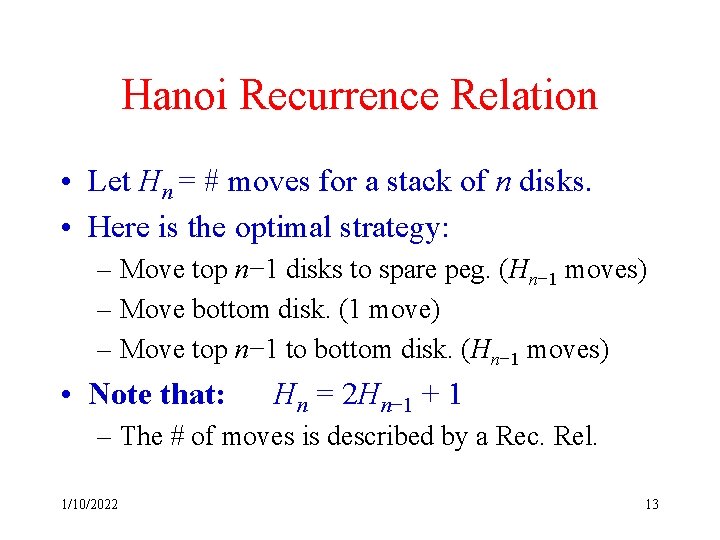 Hanoi Recurrence Relation

• Let $H_n$ = # moves for a stack of $n$ disks.
• Here is the optimal strategy:
– Move top $n-1$ disks to spare peg. ($H_{n-1}$ moves)
– Move bottom disk. (1 move)
– Move top $n-1$ to bottom disk. ($H_{n-1}$ moves)
• Note that: $H_n = 2H_{n-1} + 1$
– The # of moves is described by a Rec. Rel.

1/10/2022

13